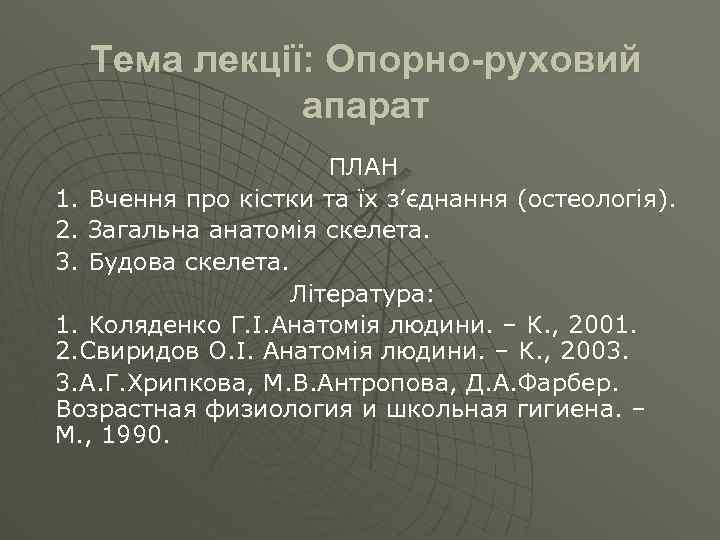 Тема лекції: Опорно-руховий апарат

ПЛАН

1. Вчення про кістки та їх з’єднання (остеологія).

2. Загальна анатомія скелета.

3. Будова скелета.

Література:

1. Коляденко Г.І.Анатомія людини. – К., 2001.
2.Свиридов О.І. Анатомія людини. – К., 2003.

3.А.Г.Хрипкова, М.В.Антропова, Д.А.Фарбер. Возрастная физиология и школьная гигиена. – М., 1990.